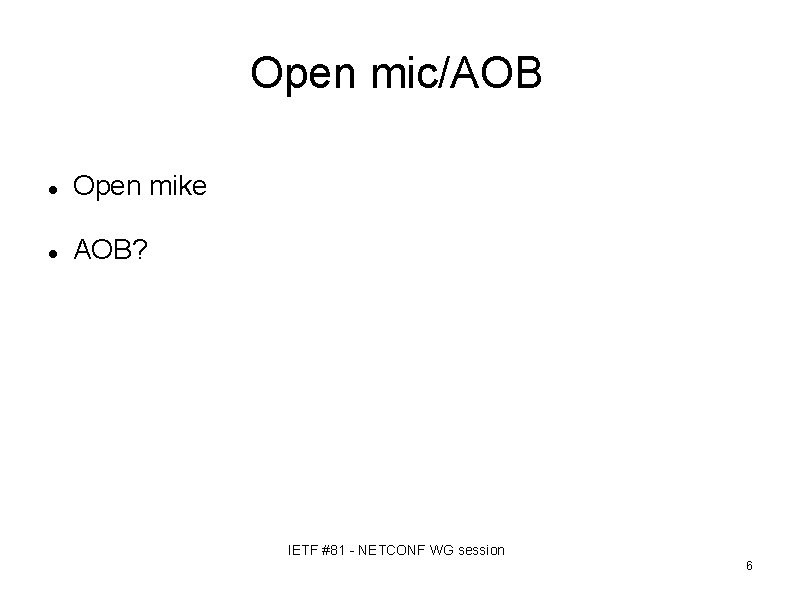 Open mic/AOB

- Open mike
- AOB?

IETF #81 - NETCONF WG session

6